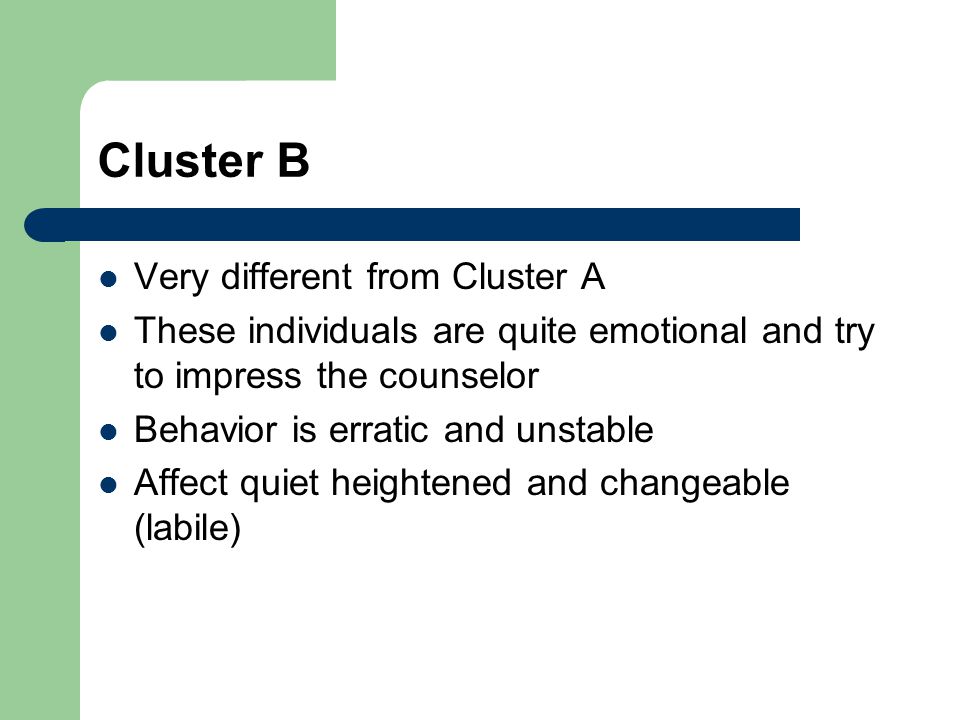 Cluster B

- Very different from Cluster A
- These individuals are quite emotional and try to impress the counselor
- Behavior is erratic and unstable
- Affect quiet heightened and changeable (labile)